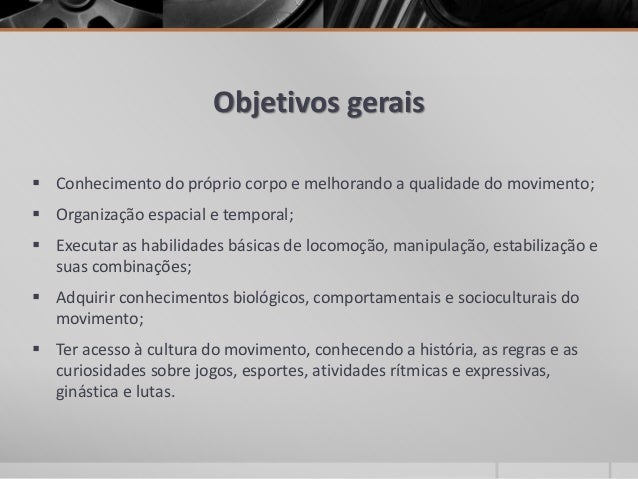 Objetivos gerais

▪ Conhecimento do próprio corpo e melhorando a qualidade do movimento;

▪ Organização espacial e temporal;

▪ Executar as habilidades básicas de locomoção, manipulação, estabilização e suas combinações;

▪ Adquirir conhecimentos biológicos, comportamentais e socioculturais do movimento;

▪ Ter acesso à cultura do movimento, conhecendo a história, as regras e as curiosidades sobre jogos, esportes, atividades rítmicas e expressivas, ginástica e lutas.